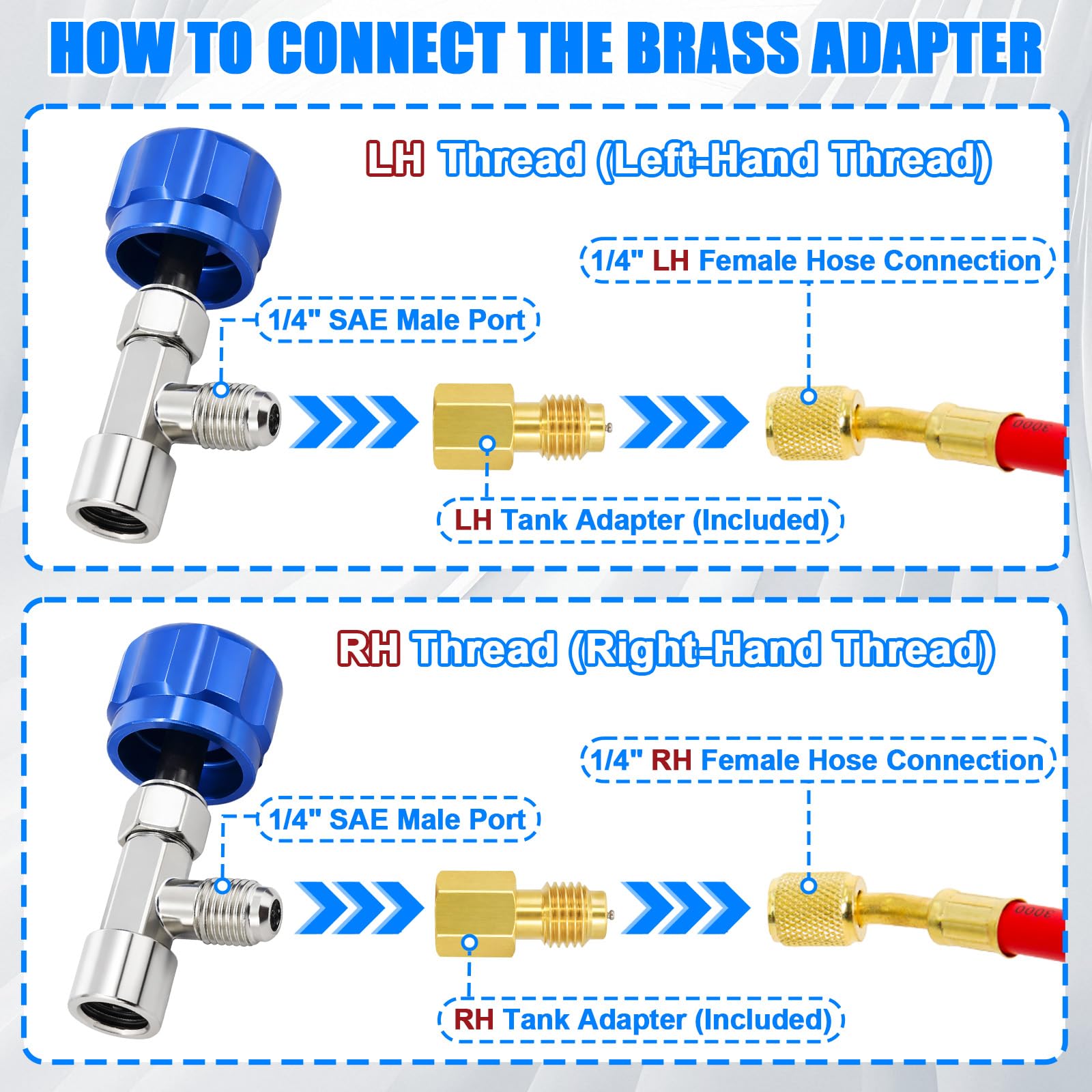 HOW TO CONNECT THE BRASS ADAPTER

LH Thread (Left-Hand Thread)

1/4" LH Female Hose Connection

1/4" SAE Male Port

3000

LH Tank Adapter (Included)

RH Thread (Right-Hand Thread)

1/4" RH Female Hose Connection

1/4" SAE Male Port

3000

RH Tank Adapter (Included)